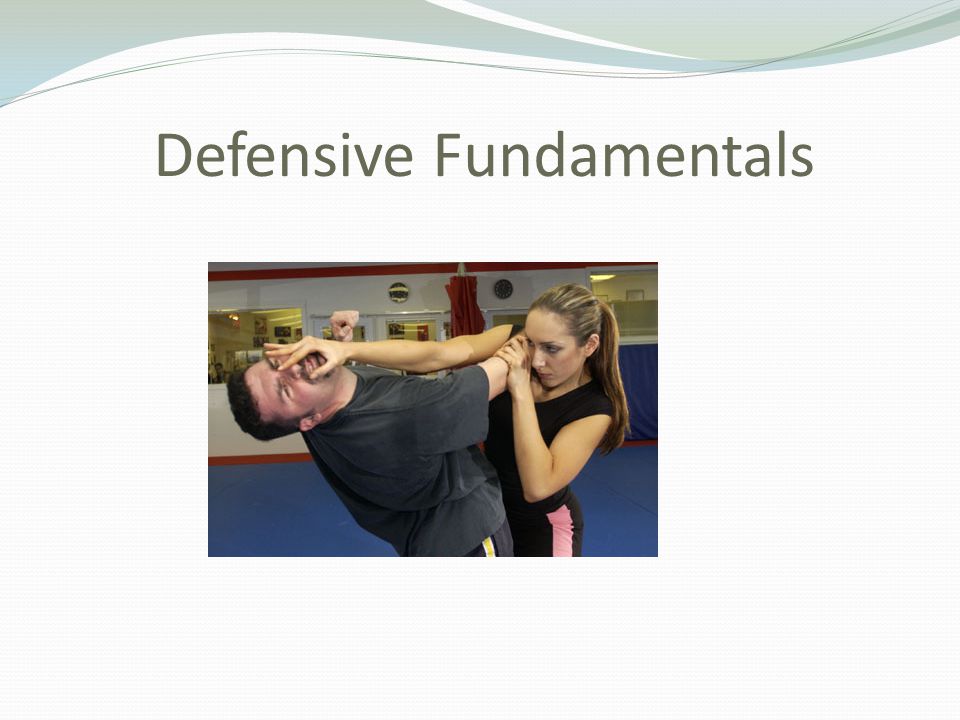 Defensive Fundamentals